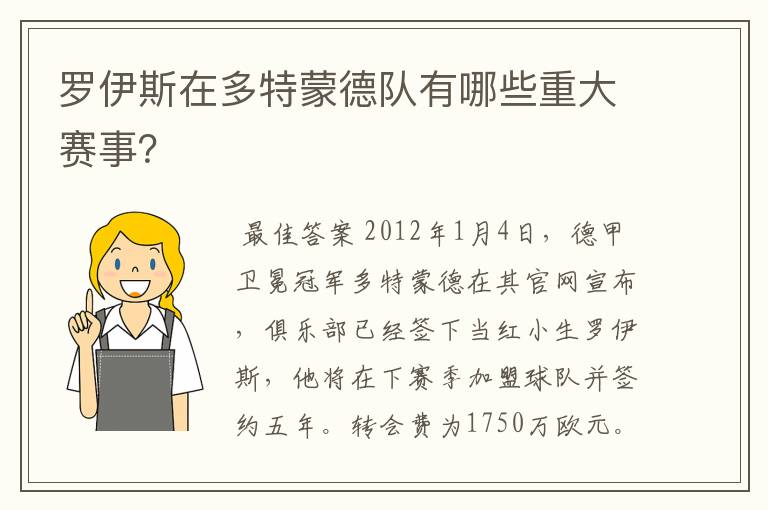 罗伊斯在多特蒙德队有哪些重大赛事?

最佳答案 2012年1月4日，德甲卫冕冠军多特蒙德在其官网宣布，俱乐部已经签下当红小生罗伊斯，他将在下赛季加盟球队并签约五年。转会费为1750万欧元。